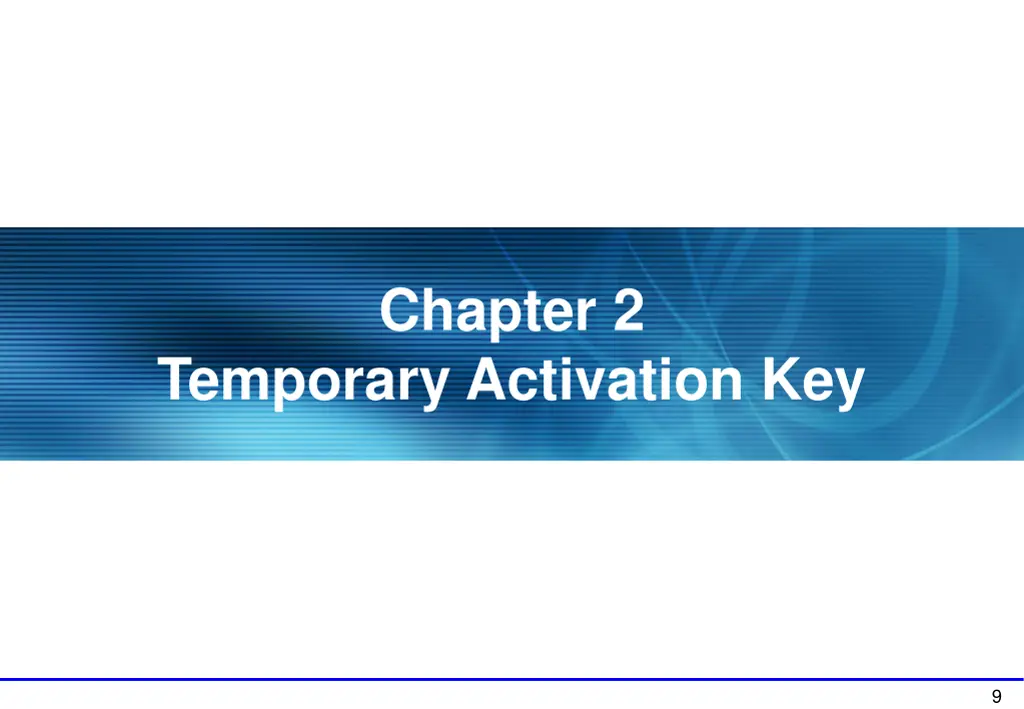 Chapter 2
Temporary Activation Key

9